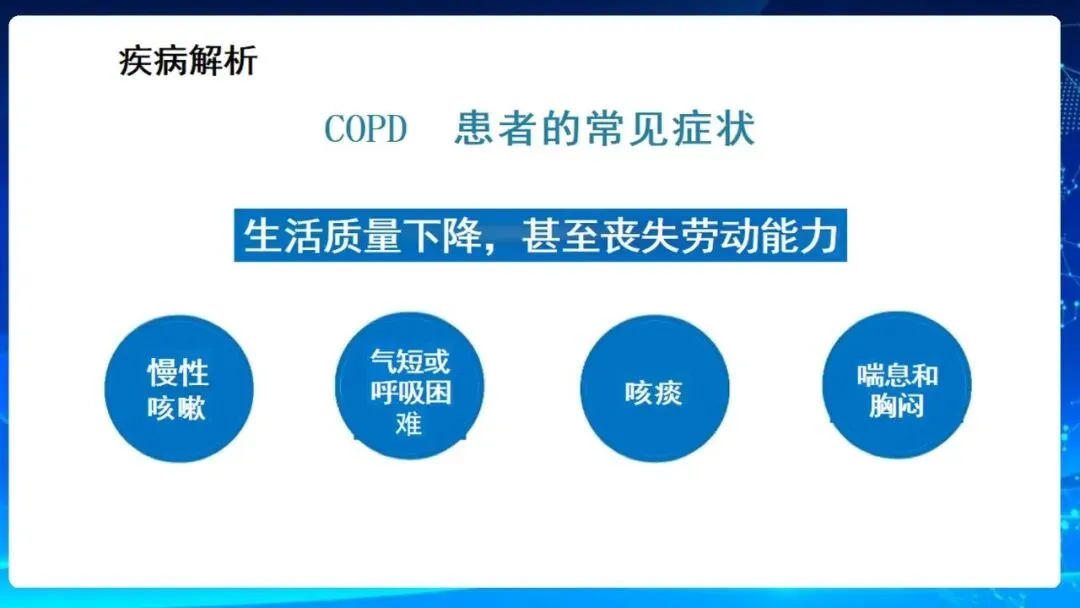 疾病解析

COPD 患者的常见症状

生活质量下降，甚至丧失劳动能力

慢性咳嗽

气短或呼吸困难

咳痰

喘息和胸闷